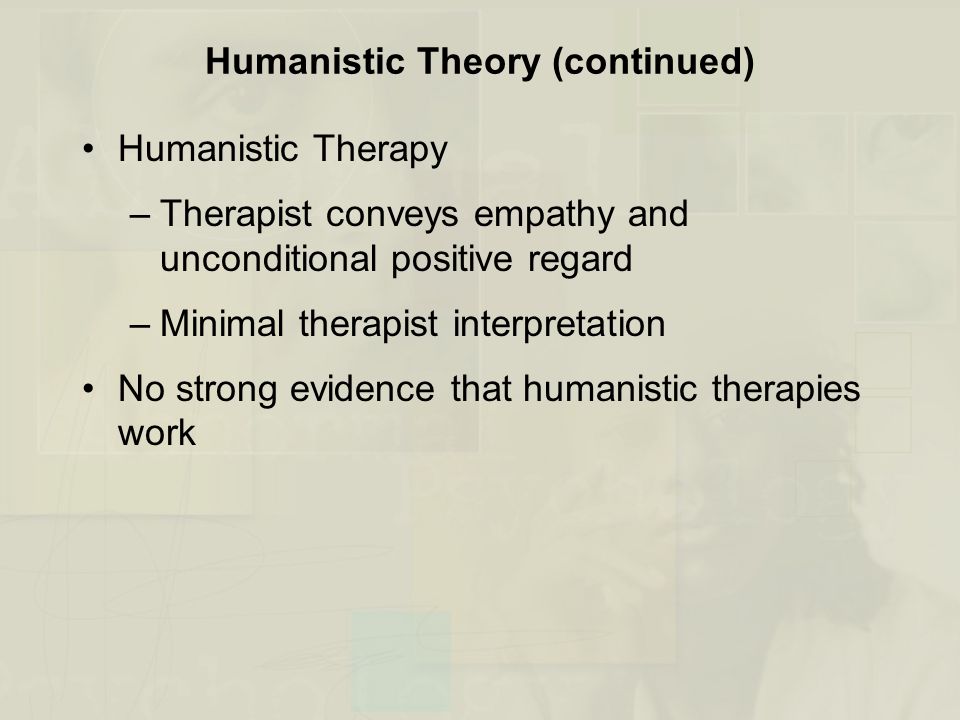 Humanistic Theory (continued)

• Humanistic Therapy

– Therapist conveys empathy and unconditional positive regard

– Minimal therapist interpretation

• No strong evidence that humanistic therapies work